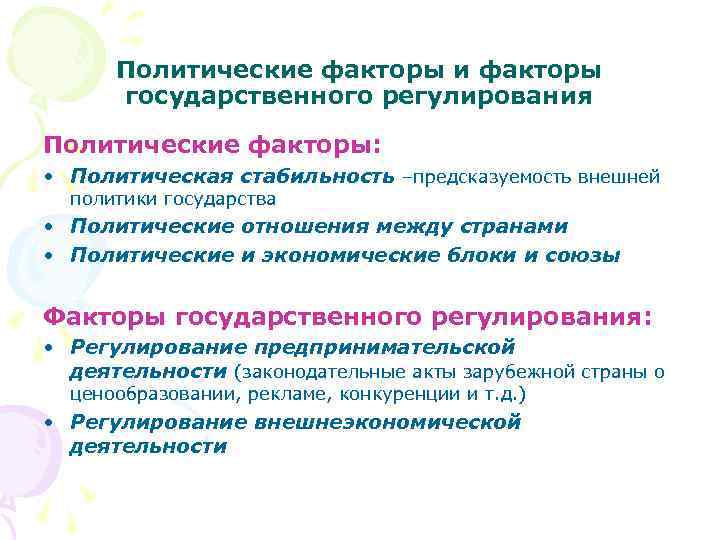 Политические факторы и факторы государственного регулирования

Политические факторы:

• Политическая стабильность –предсказуемость внешней политики государства
• Политические отношения между странами
• Политические и экономические блоки и союзы

Факторы государственного регулирования:

• Регулирование предпринимательской деятельности (законодательные акты зарубежной страны о ценообразовании, рекламе, конкуренции и т.д.)
• Регулирование внешнеэкономической деятельности